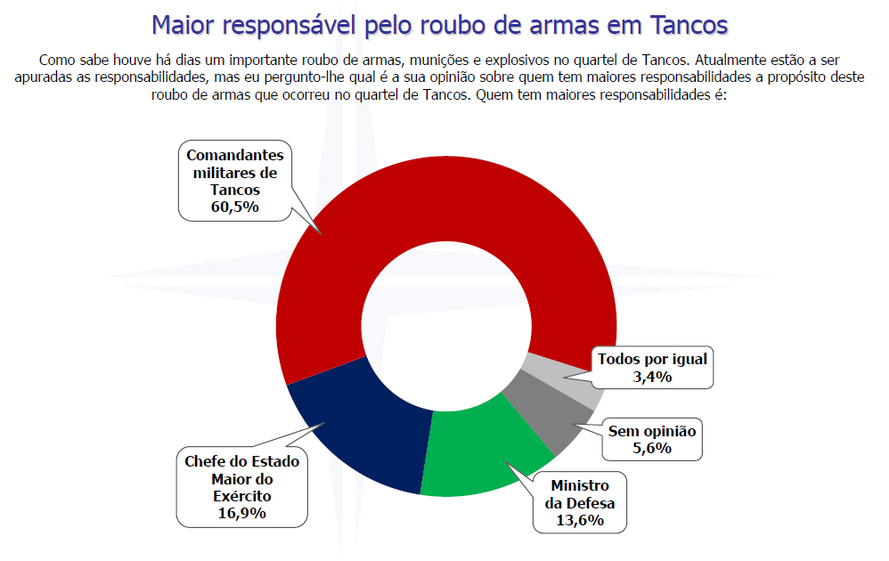 Maior responsável pelo roubo de armas em Tancos

Como sabe houve há dias um importante roubo de armas, munições e explosivos no quartel de Tancos. Atualmente estão a ser apuradas as responsabilidades, mas eu pergunto-lhe qual é a sua opinião sobre quem tem maiores responsabilidades a propósito deste roubo de armas que ocorreu no quartel de Tancos. Quem tem maiores responsabilidades é:

Comandantes militares de Tancos 60,5%

Todos por igual 3,4%

Sem opinião 5,6%

Ministro da Defesa 13,6%

Chefe do Estado Maior do Exército 16,9%